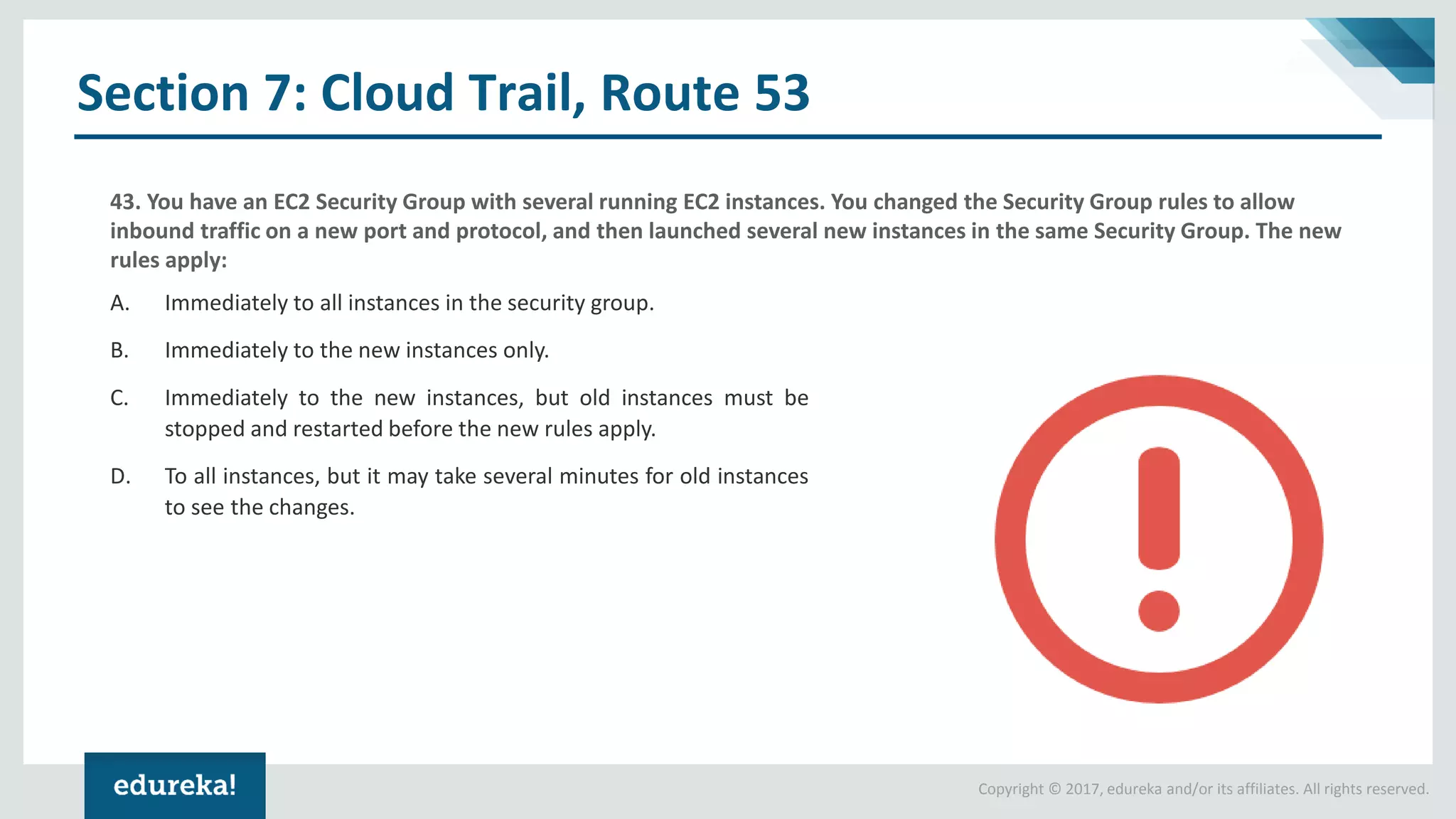 Section 7: Cloud Trail, Route 53

43. You have an EC2 Security Group with several running EC2 instances. You changed the Security Group rules to allow inbound traffic on a new port and protocol, and then launched several new instances in the same Security Group. The new rules apply:

A. Immediately to all instances in the security group.

B. Immediately to the new instances only.

C. Immediately to the new instances, but old instances must be stopped and restarted before the new rules apply.

D. To all instances, but it may take several minutes for old instances to see the changes.

edureka!

Copyright © 2017, edureka and/or its affiliates. All rights reserved.